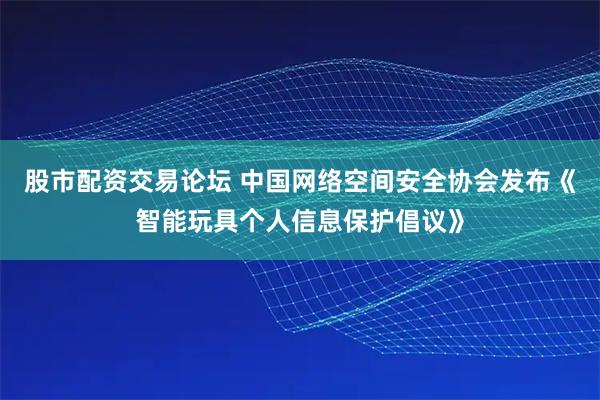 股市配资交易论坛 中国网络空间安全协会发布《智能玩具个人信息保护倡议》